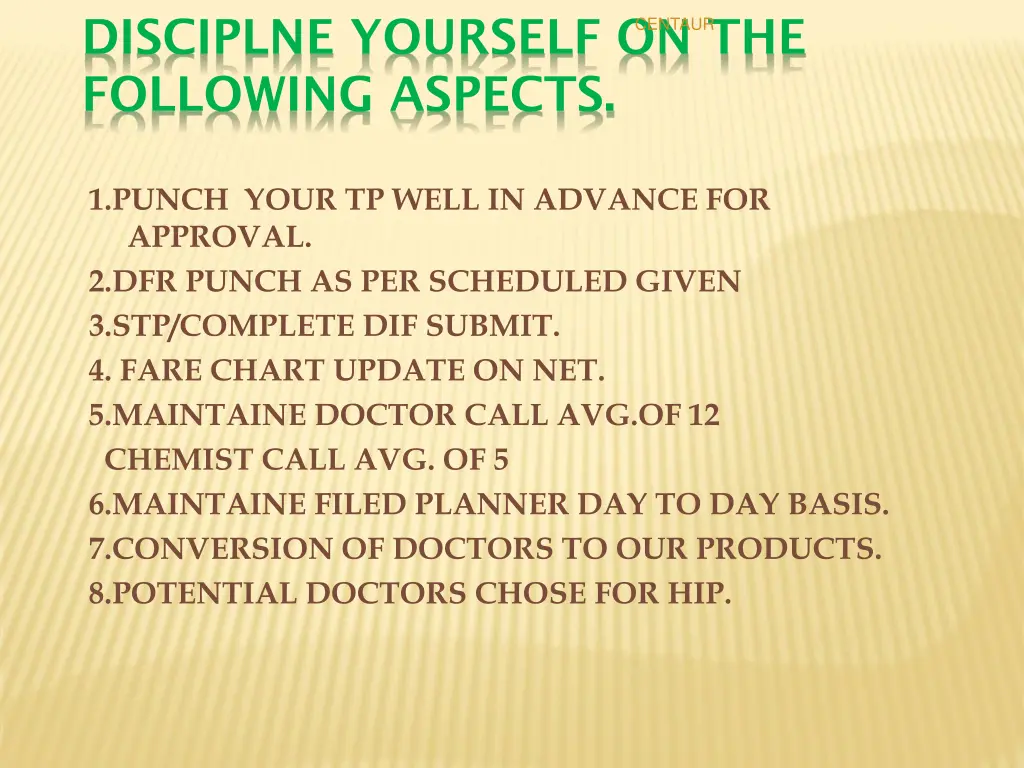 DISCIPLNE YOURSELF ON THE FOLLOWING ASPECTS.

CENTAUR

1.PUNCH YOUR TP WELL IN ADVANCE FOR APPROVAL.
2.DFR PUNCH AS PER SCHEDULED GIVEN
3.STP/COMPLETE DIF SUBMIT.
4. FARE CHART UPDATE ON NET.
5.MAINTAINE DOCTOR CALL AVG.OF 12
CHEMIST CALL AVG. OF 5
6.MAINTAINE FILED PLANNER DAY TO DAY BASIS.
7.CONVERSION OF DOCTORS TO OUR PRODUCTS.
8.POTENTIAL DOCTORS CHOSE FOR HIP.